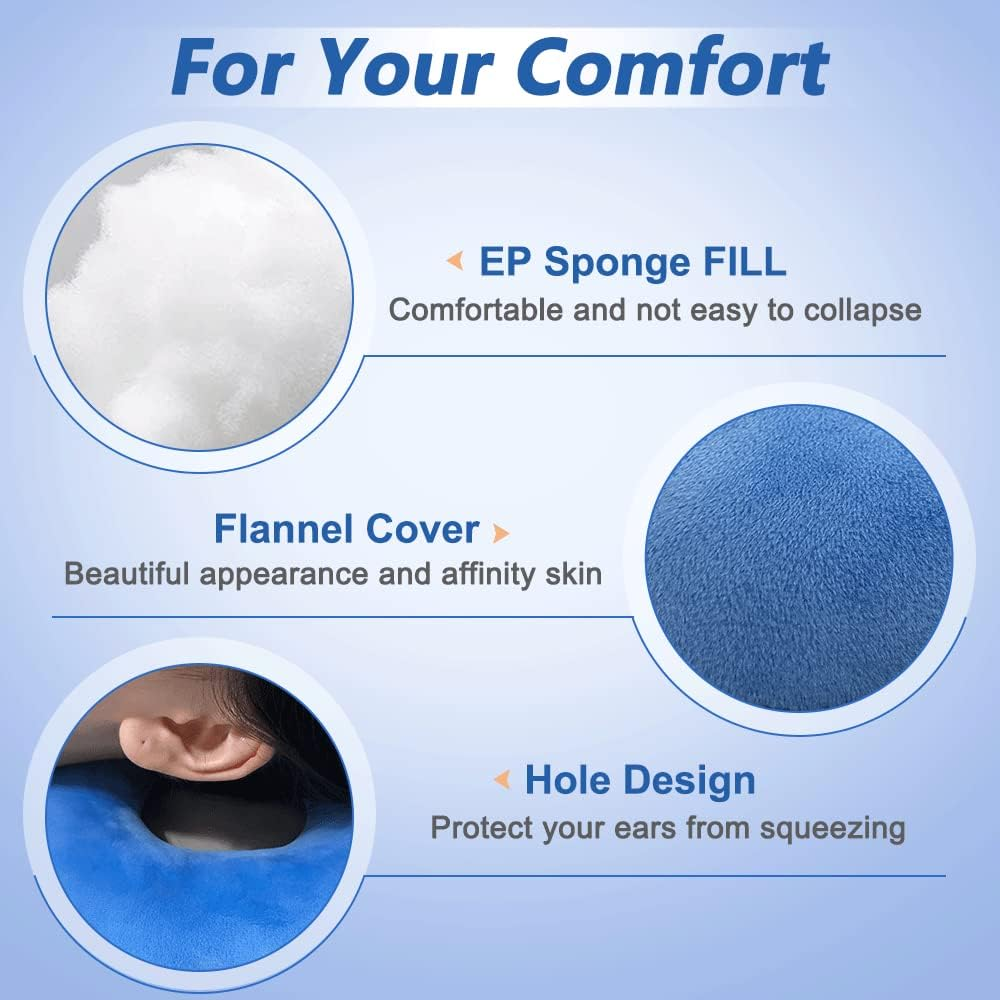 For Your Comfort

EP Sponge FILL
Comfortable and not easy to collapse

Flannel Cover
Beautiful appearance and affinity skin

Hole Design
Protect your ears from squeezing